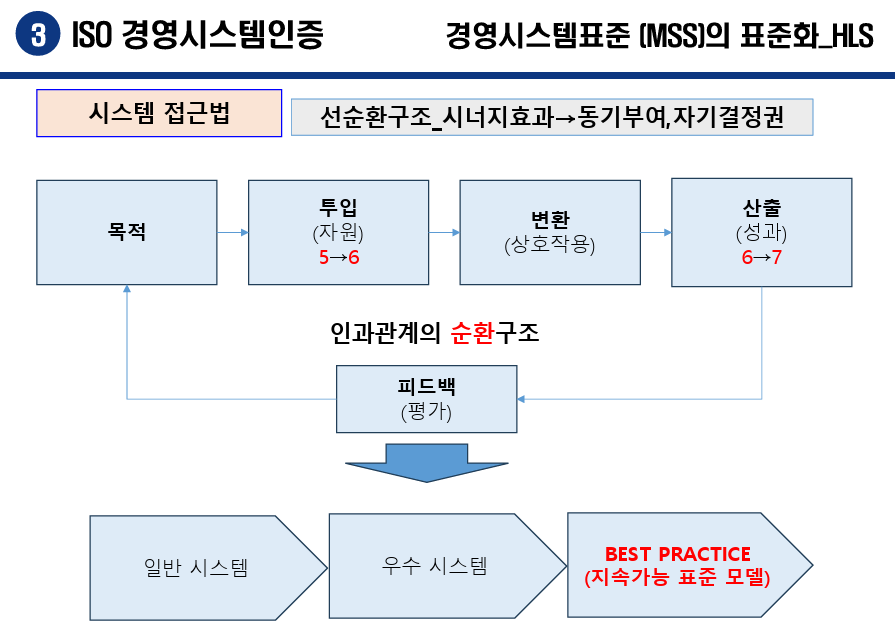 3 ISO 경영시스템인증

경영시스템표준 (MSS)의 표준화_HLS

시스템 접근법

선순환구조_시너지효과→동기부여,자기결정권

목적

투입
(자원)
5→6

변환
(상호작용)

산출
(성과)
6→7

인과관계의 순환구조

피드백
(평가)

일반 시스템

우수 시스템

BEST PRACTICE
(지속가능 표준 모델)